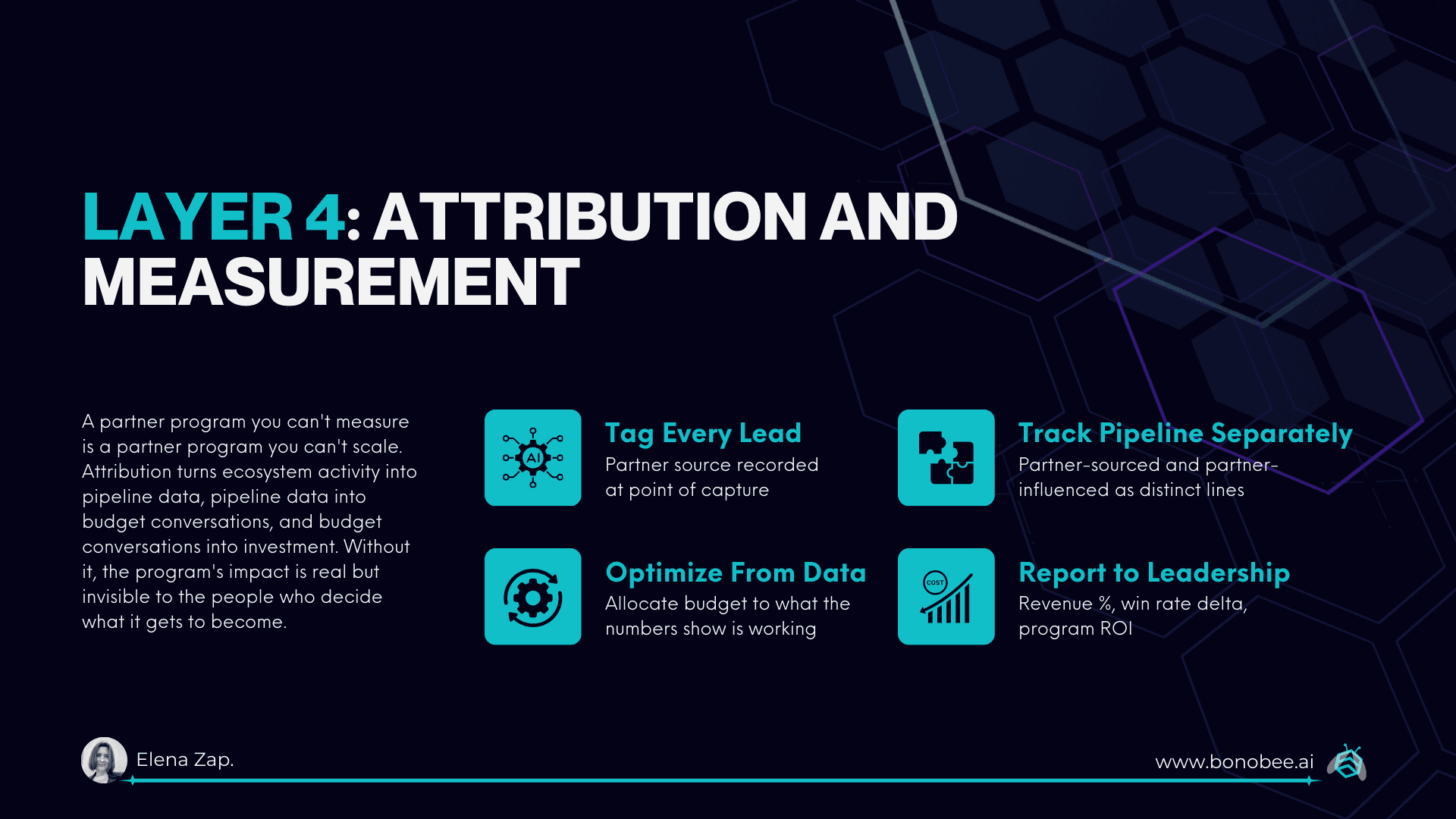 LAYER 4: ATTRIBUTION AND MEASUREMENT

A partner program you can't measure is a partner program you can't scale. Attribution turns ecosystem activity into pipeline data, pipeline data into budget conversations, and budget conversations into investment. Without it, the program's impact is real but invisible to the people who decide what it gets to become.

AI

Tag Every Lead
Partner source recorded at point of capture

Track Pipeline Separately
Partner-sourced and partner-influenced as distinct lines

Optimize From Data
Allocate budget to what the numbers show is working

COST

Report to Leadership
Revenue %, win rate delta, program ROI

Elena Zap.

www.bonobee.ai